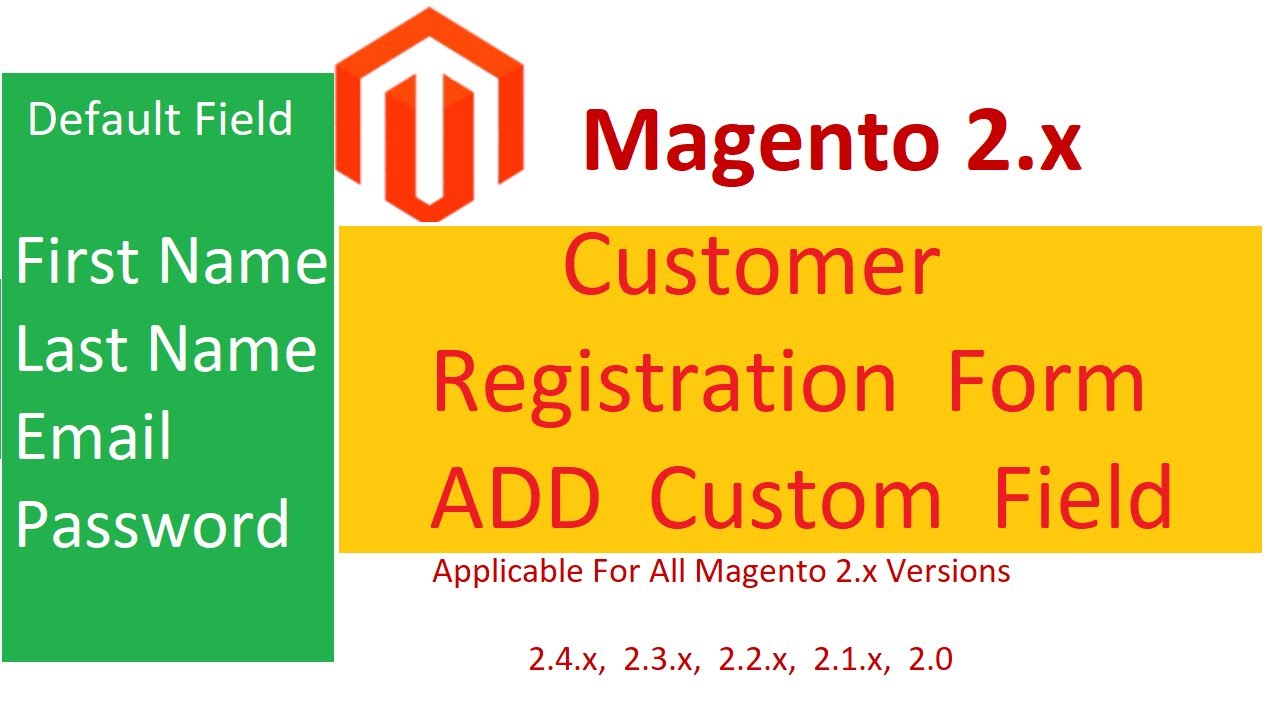 Default Field

First Name
Last Name
Email
Password

Magento 2.x

Customer
Registration Form
ADD Custom Field

Applicable For All Magento 2.x Versions

2.4.x, 2.3.x, 2.2.x, 2.1.x, 2.0